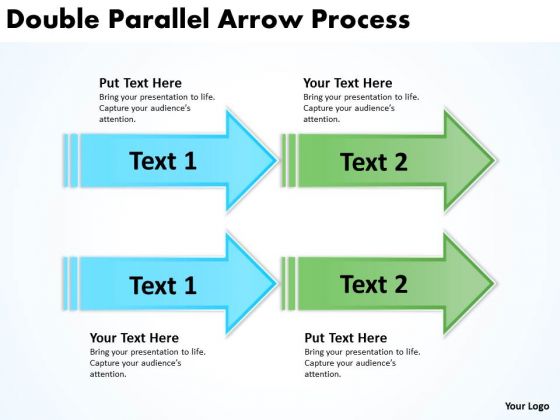 Double Parallel Arrow Process

Put Text Here
Bring your presentation to life. Capture your audience's attention.

Your Text Here
Bring your presentation to life. Capture your audience's attention.

Text 1

Text 2

Text 1

Text 2

Your Text Here
Bring your presentation to life. Capture your audience's attention.

Put Text Here
Bring your presentation to life. Capture your audience's attention.

Your Logo